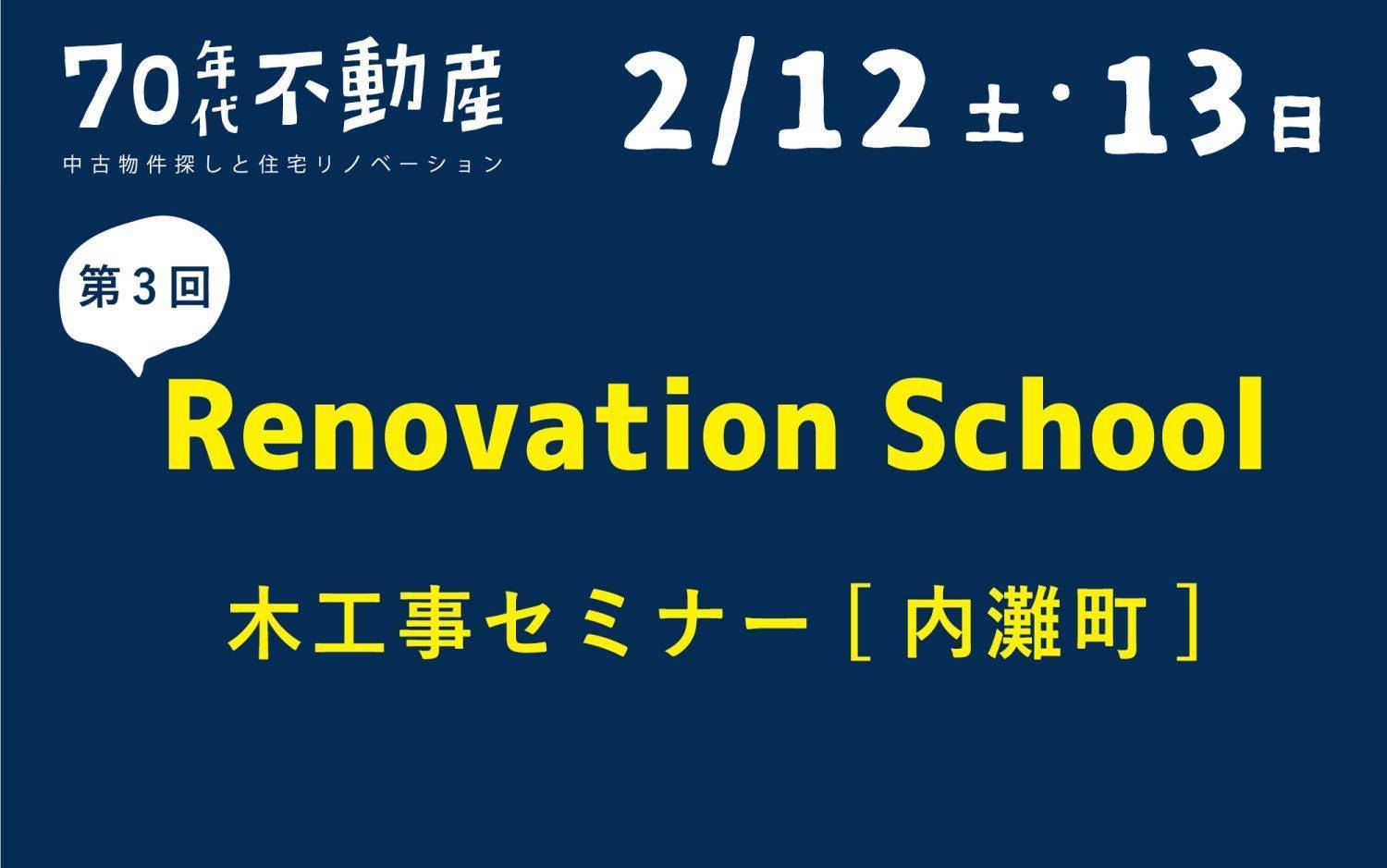 70年代不動産
中古物件探しと住宅リノベーション

2/12土・13日

第3回

Renovation School

木工事セミナー［内灘町］